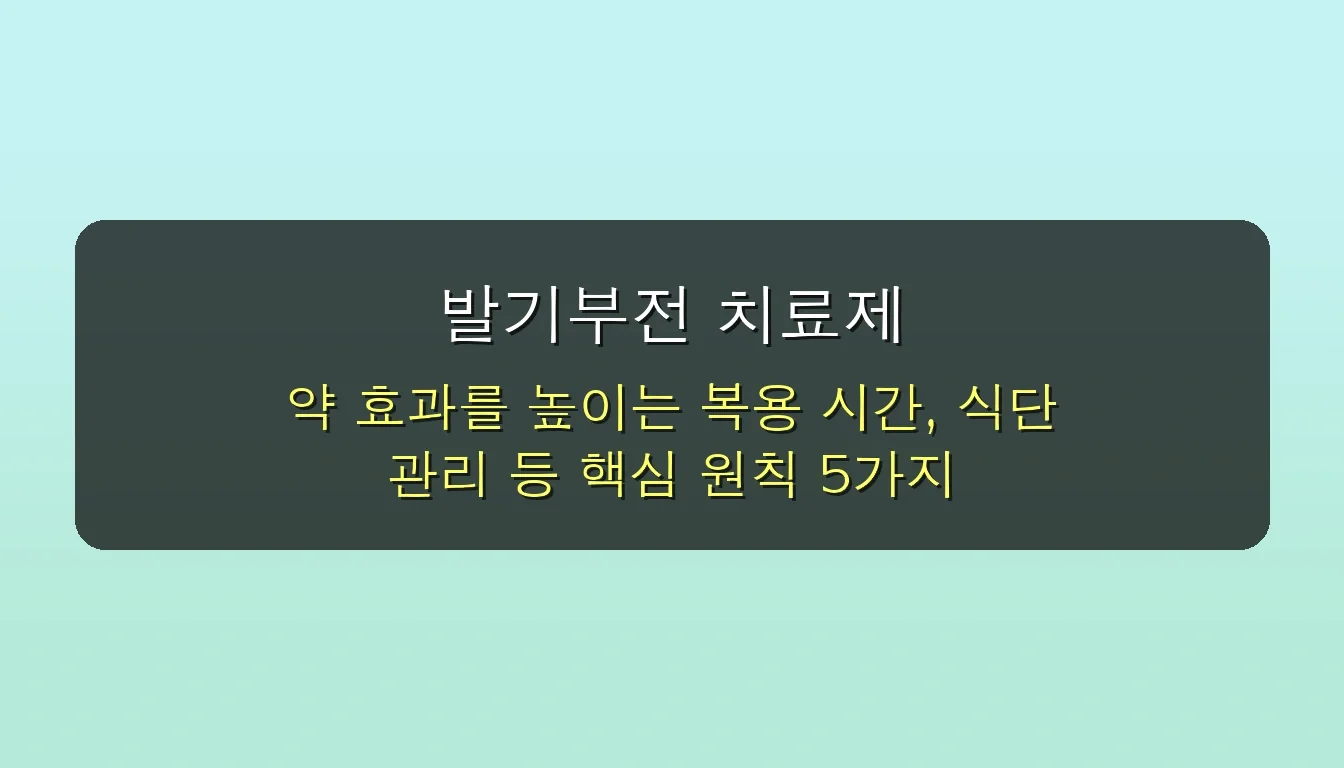 발기부전 치료제

약 효과를 높이는 복용 시간, 식단 관리 등 핵심 원칙 5가지